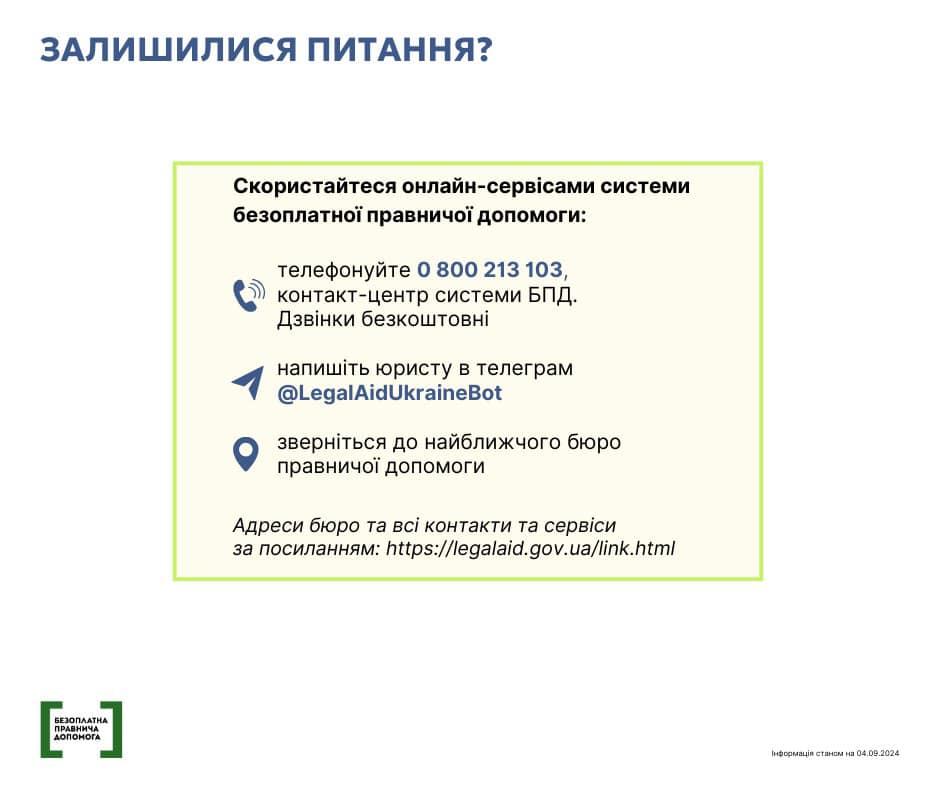 ЗАЛИШИЛИСЯ ПИТАННЯ?

Скористайтеся онлайн-сервісами системи безоплатної правничої допомоги:

телефонуйте 0 800 213 103, контакт-центр системи БПД. Дзвінки безкоштовні

напишіть юристу в телеграм @LegalAidUkraineBot

зверніться до найближчого бюро правничої допомоги

Адреси бюро та всі контакти та сервіси за посиланням: https://legalaid.gov.ua/link.html

БЕЗОПЛАТНА ПРАВНИЧА ДОПОМОГА

Інформація станом на 04.09.2024